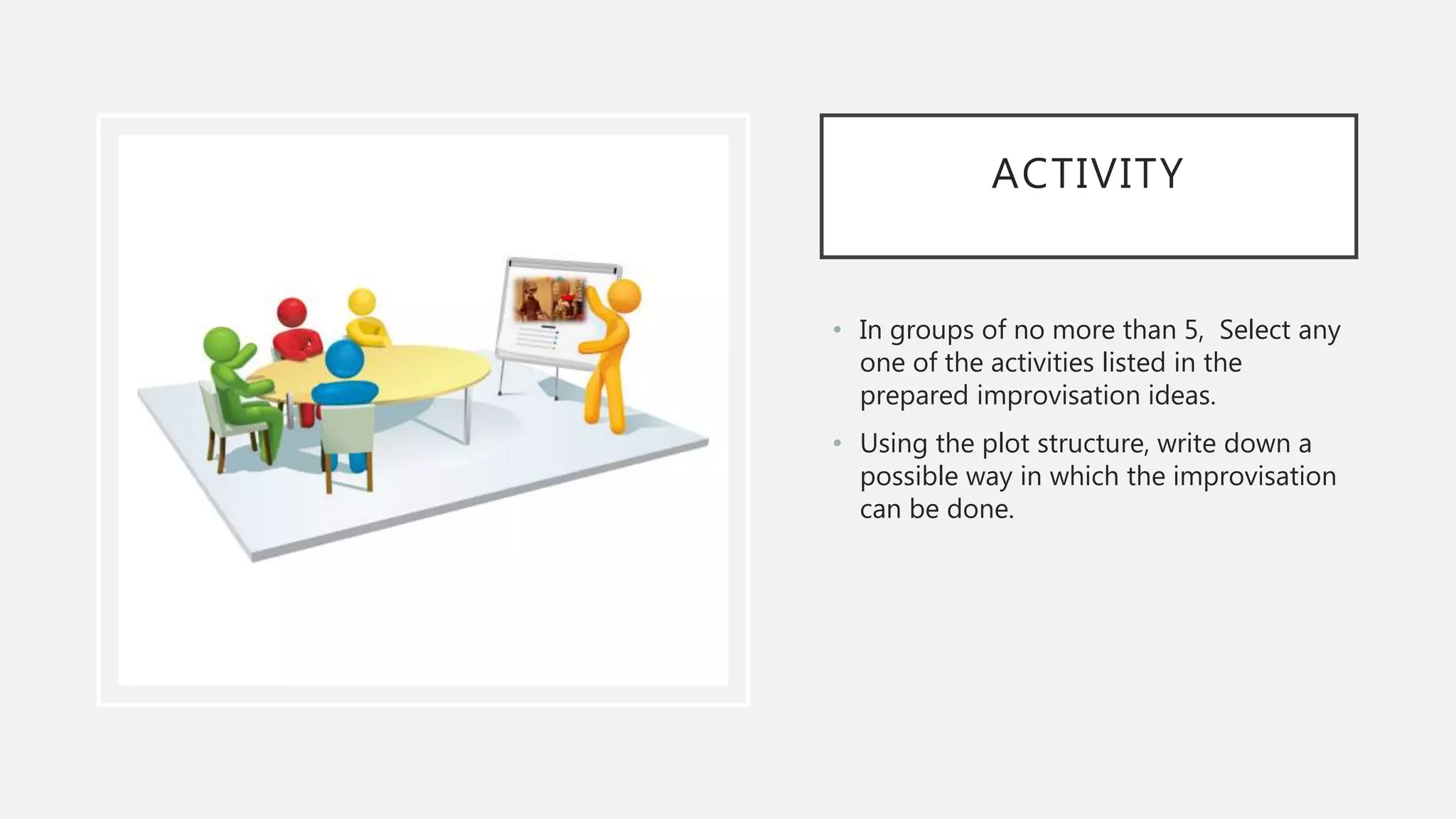 ACTIVITY

• In groups of no more than 5, Select any one of the activities listed in the prepared improvisation ideas.

• Using the plot structure, write down a possible way in which the improvisation can be done.